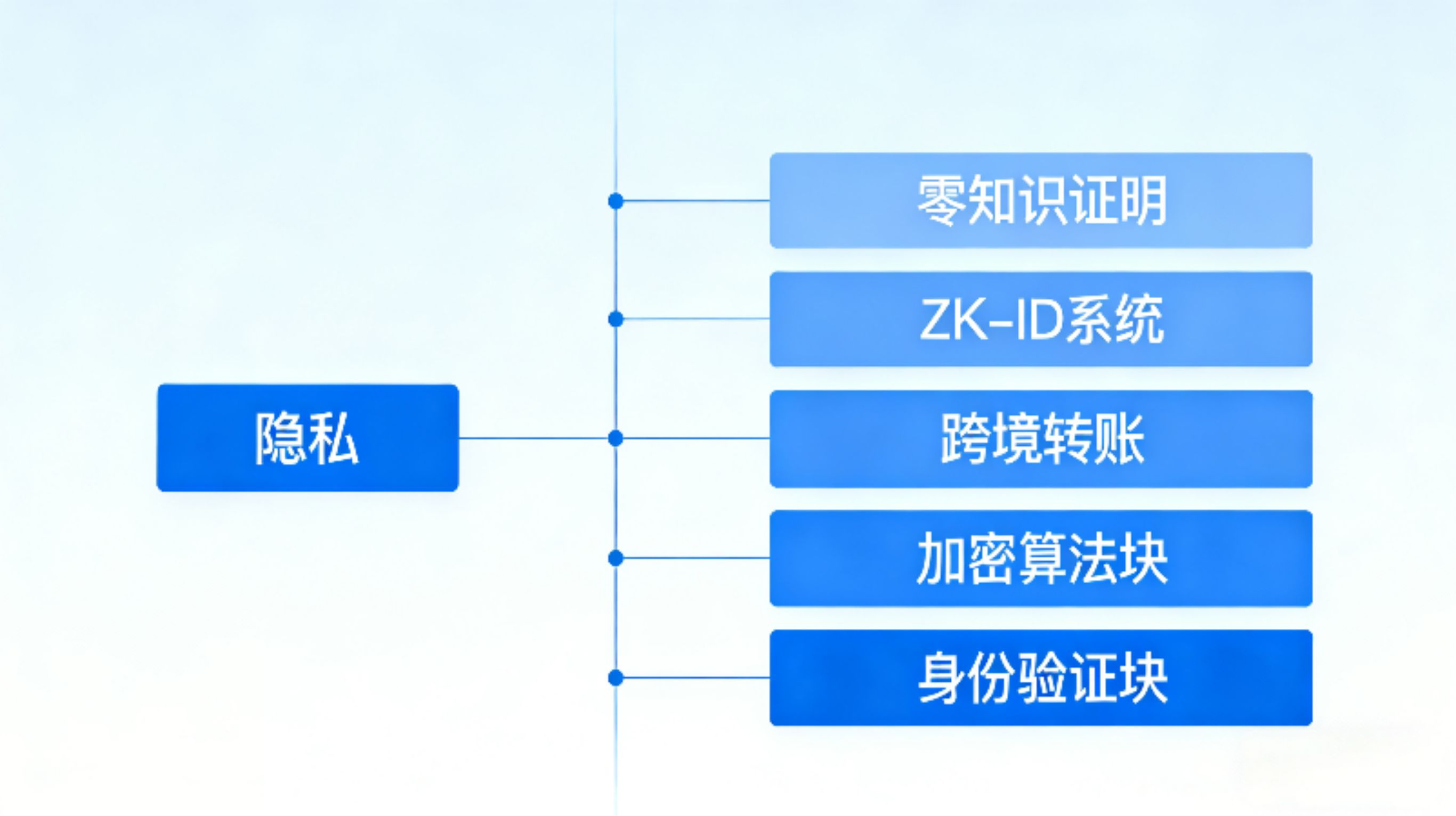 隐私

零知识证明

ZK-ID系统

跨境转账

加密算法块

身份验证块